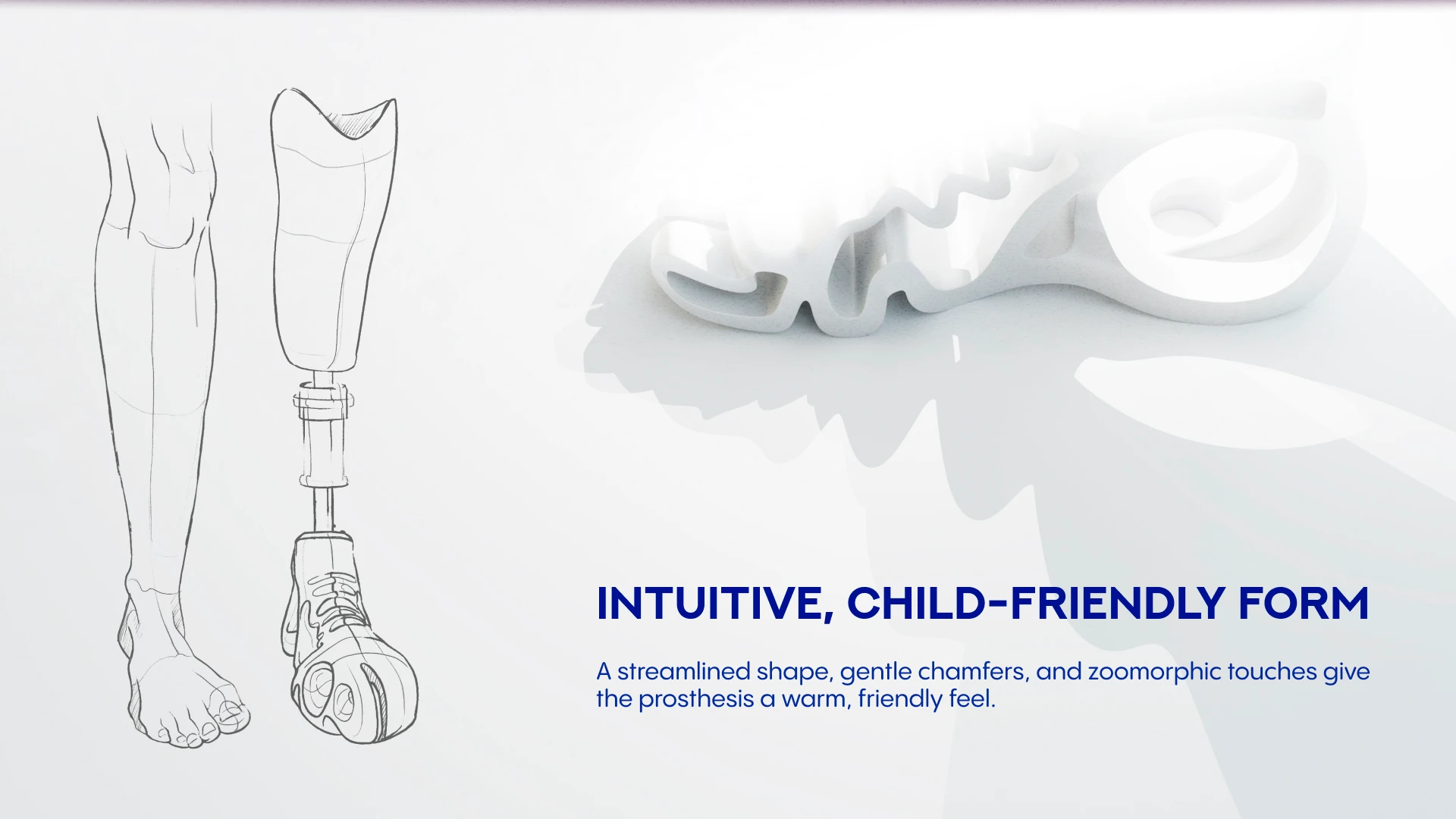 INTUITIVE, CHILD-FRIENDLY FORM

A streamlined shape, gentle chamfers, and zoomorphic touches give the prosthesis a warm, friendly feel.